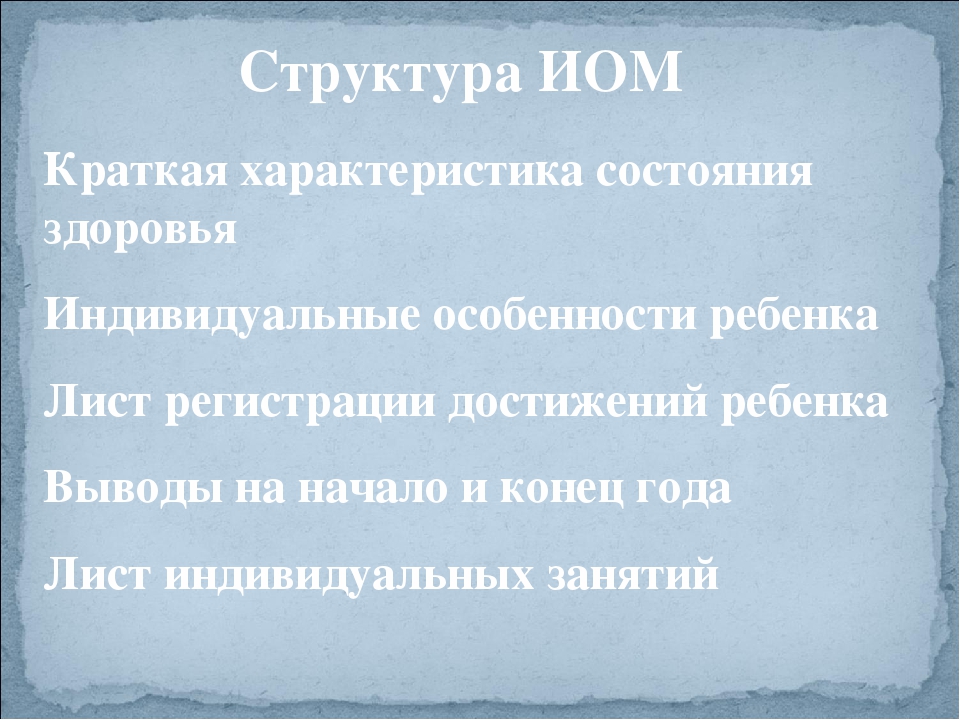 Структура ИОМ

Краткая характеристика состояния здоровья

Индивидуальные особенности ребенка

Лист регистрации достижений ребенка

Выводы на начало и конец года

Лист индивидуальных занятий